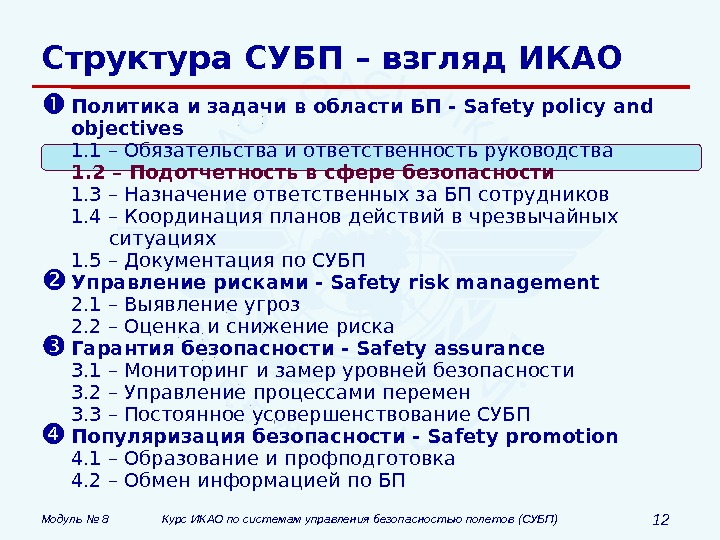 Структура СУБП – взгляд ИКАО

❶ Политика и задачи в области БП - Safety policy and objectives

1.1 – Обязательства и ответственность руководства

1.2 – Подотчетность в сфере безопасности

1.3 – Назначение ответственных за БП сотрудников

1.4 – Координация планов действий в чрезвычайных ситуациях

1.5 – Документация по СУБП

❷ Управление рисками - Safety risk management

2.1 – Выявление угроз

2.2 – Оценка и снижение риска

❸ Гарантия безопасности - Safety assurance

3.1 – Мониторинг и замер уровней безопасности

3.2 – Управление процессами перемен

3.3 – Постоянное усовершенствование СУБП

❹ Популяризация безопасности - Safety promotion

4.1 – Образование и профподготовка

4.2 – Обмен информацией по БП

Модуль № 8 Курс ИКАО по системам управления безопасностью полетов (СУБП) 12